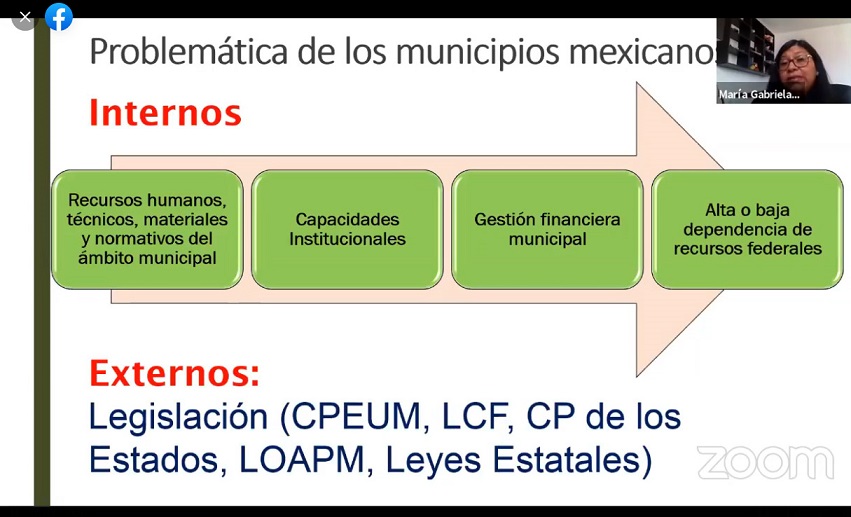 Problemática de los municipios mexicanos

María Gabriela...

Internos

Recursos humanos, técnicos, materiales y normativos del ámbito municipal

Capacidades Institucionales

Gestión financiera municipal

Alta o baja dependencia de recursos federales

Externos:

Legislación (CPEUM, LCF, CP de los Estados, LOAPM, Leyes Estatales)

zoom